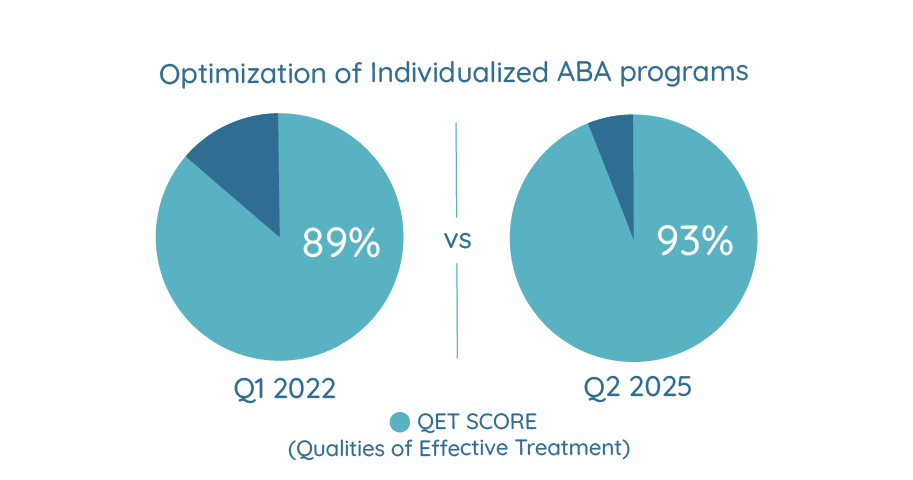 Optimization of Individualized ABA programs

89%

vs

93%

Q1 2022

Q2 2025

QET SCORE
(Qualities of Effective Treatment)